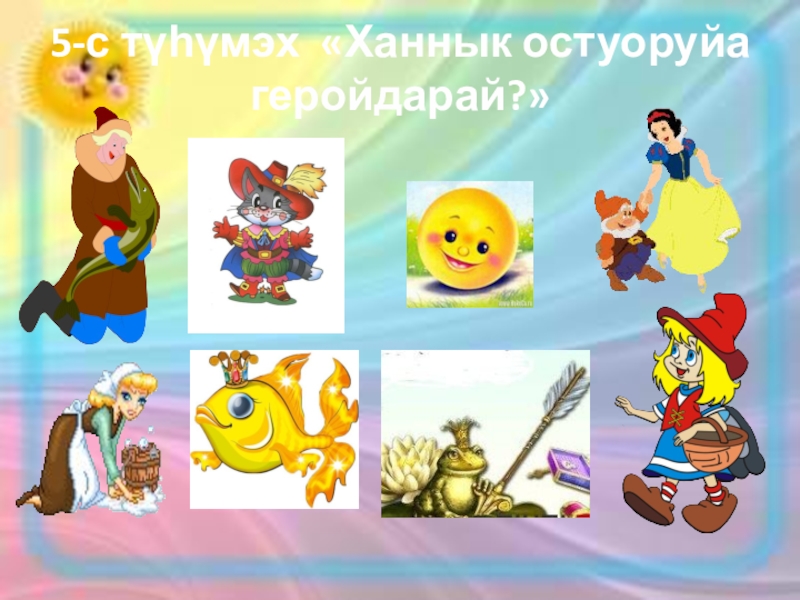 5-с түһүмэх «Ханнык остуоруйа геройдарай?»